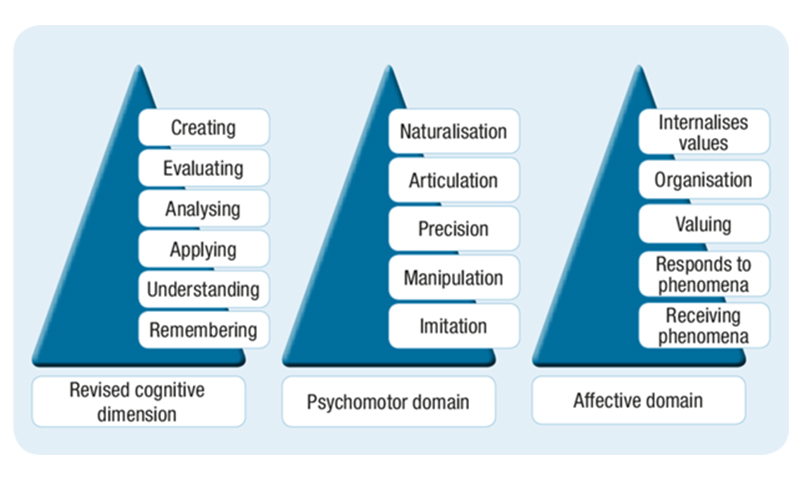 Creating
Evaluating
Analysing
Applying
Understanding
Remembering

Revised cognitive dimension

Naturalisation
Articulation
Precision
Manipulation
Imitation

Psychomotor domain

Internalises values
Organisation
Valuing
Responds to phenomena
Receiving phenomena

Affective domain